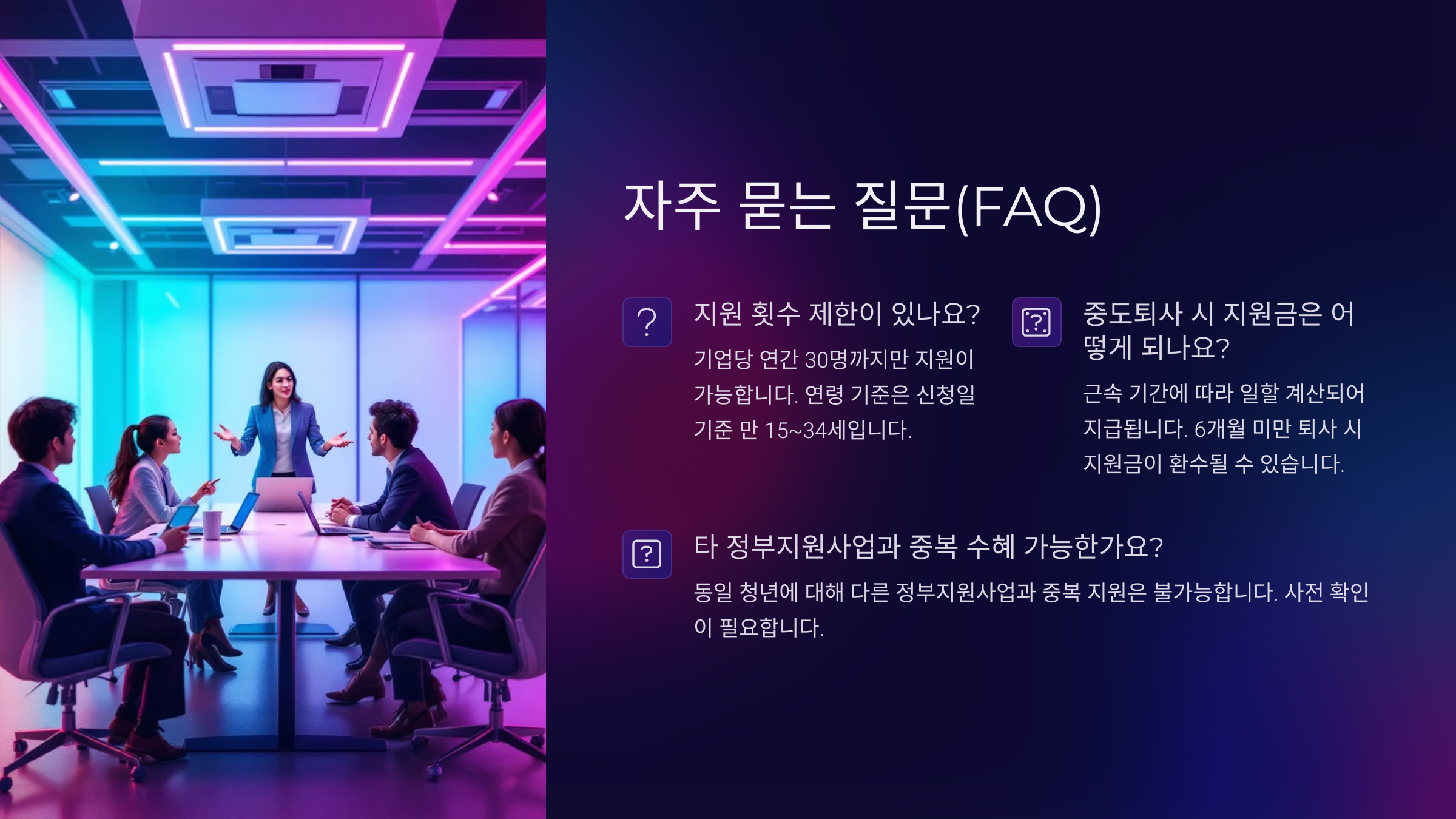 자주 묻는 질문(FAQ)

지원 횟수 제한이 있나요?

기업당 연간 30명까지만 지원이 가능합니다. 연령 기준은 신청일 기준 만 15~34세입니다.

중도퇴사 시 지원금은 어떻게 되나요?

근속 기간에 따라 일할 계산되어 지급됩니다. 6개월 미만 퇴사 시 지원금이 환수될 수 있습니다.

타 정부지원사업과 중복 수혜 가능한가요?

동일 청년에 대해 다른 정부지원사업과 중복 지원은 불가능합니다. 사전 확인이 필요합니다.